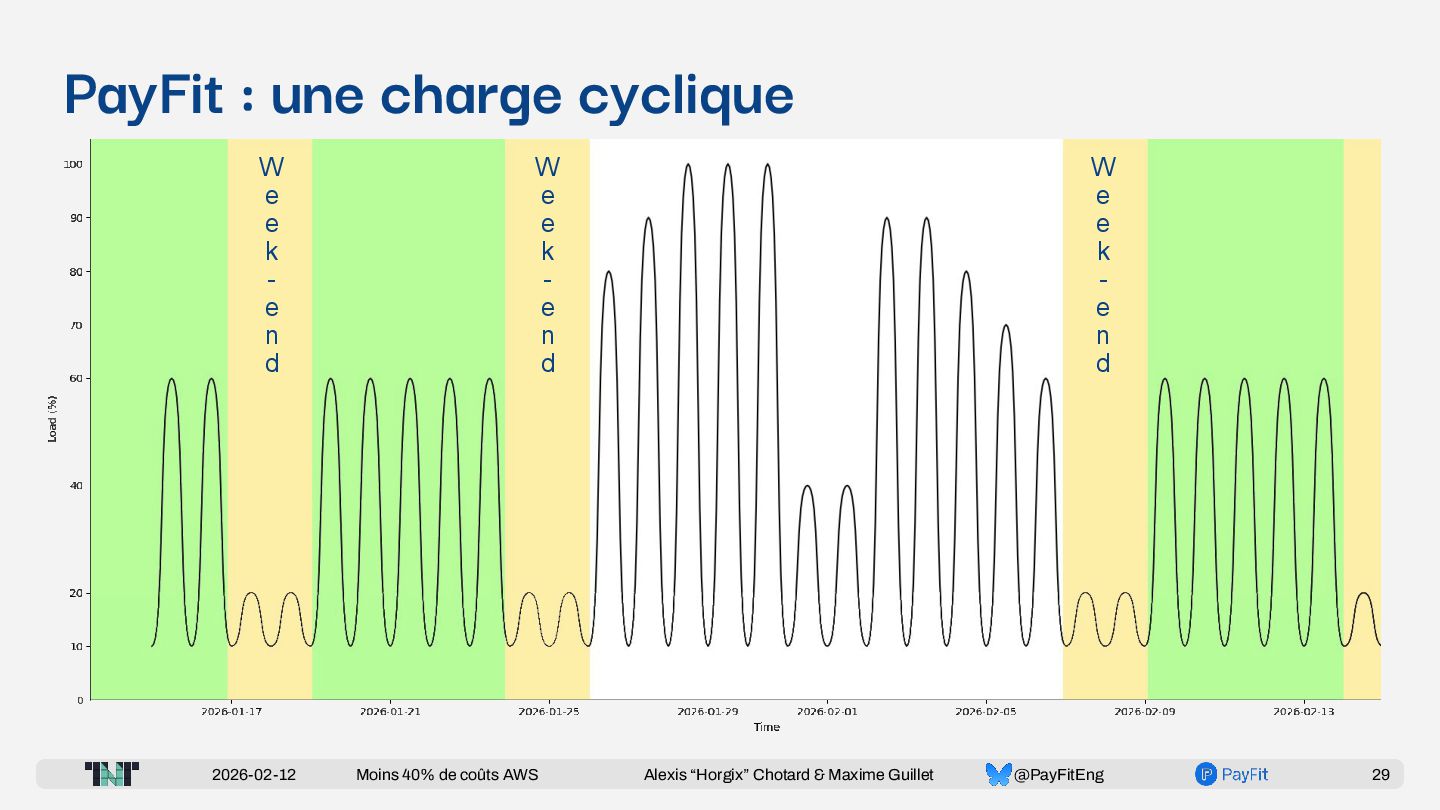 PayFit : une charge cyclique

Week-end

Week-end

Week-end

100
90
80
70
60
40
20
10
0

Load (%)

2026-01-17
2026-01-21
2026-01-25
2026-01-29
2026-02-01
2026-02-05
2026-02-09
2026-02-13

Time

TNT 2026-02-12 Moins 40% de coûts AWS Alexis “Horgix” Chotard & Maxime Guillet @PayFitEng PayFit 29